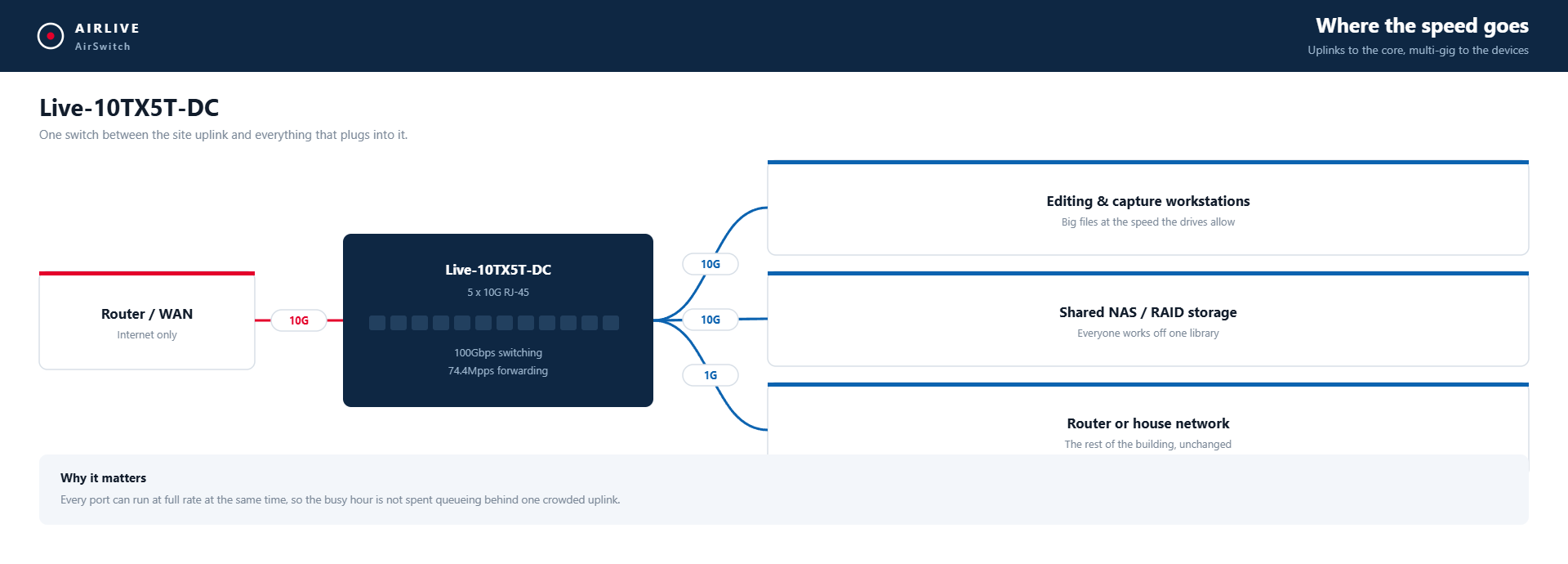 AIRLIVE
AirSwitch

Where the speed goes
Uplinks to the core, multi-gig to the devices

Live-10TX5T-DC
One switch between the site uplink and everything that plugs into it.

Router / WAN
Internet only

10G

Live-10TX5T-DC
5 x 10G RJ-45
100Gbps switching
74.4Mpps forwarding

10G
10G
1G

Editing & capture workstations
Big files at the speed the drives allow

Shared NAS / RAID storage
Everyone works off one library

Router or house network
The rest of the building, unchanged

Why it matters
Every port can run at full rate at the same time, so the busy hour is not spent queueing behind one crowded uplink.